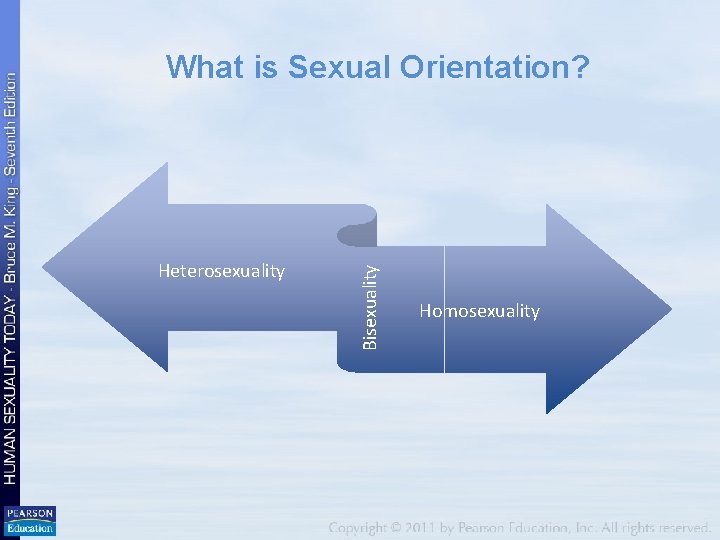 HUMAN SEXUALITY TODAY - Bruce M. King - Seventh Edition

What is Sexual Orientation?

Heterosexuality

Bisexuality

Homosexuality

PEARSON Education

Copyright © 2011 by Pearson Education, Inc. All rights reserved.